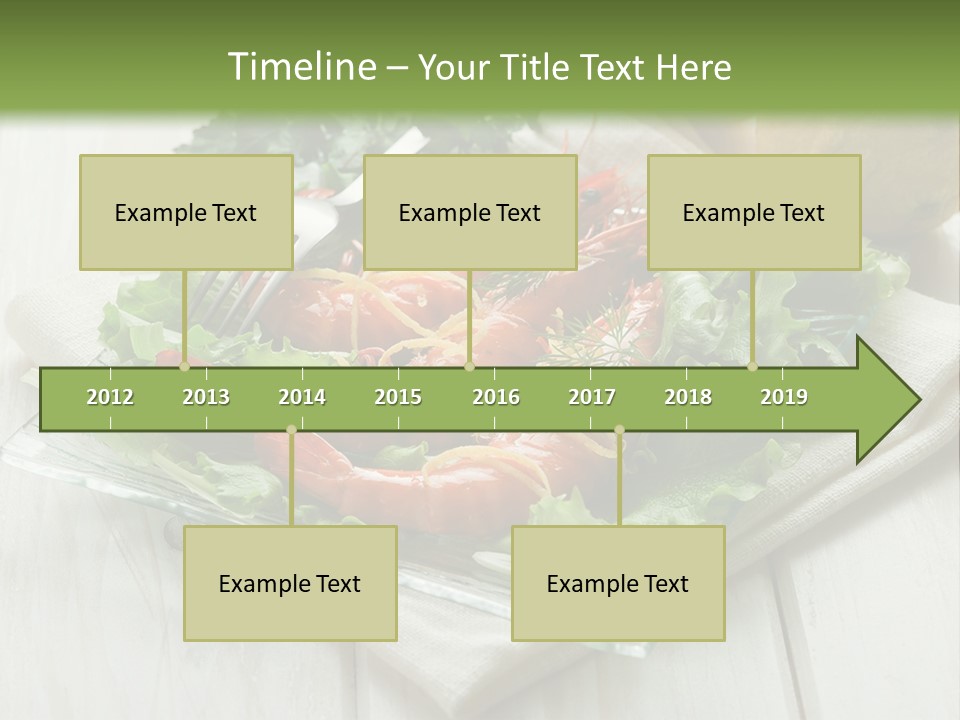 Timeline – Your Title Text Here

Example Text

Example Text

Example Text

2012 2013 2014 2015 2016 2017 2018 2019

Example Text

Example Text